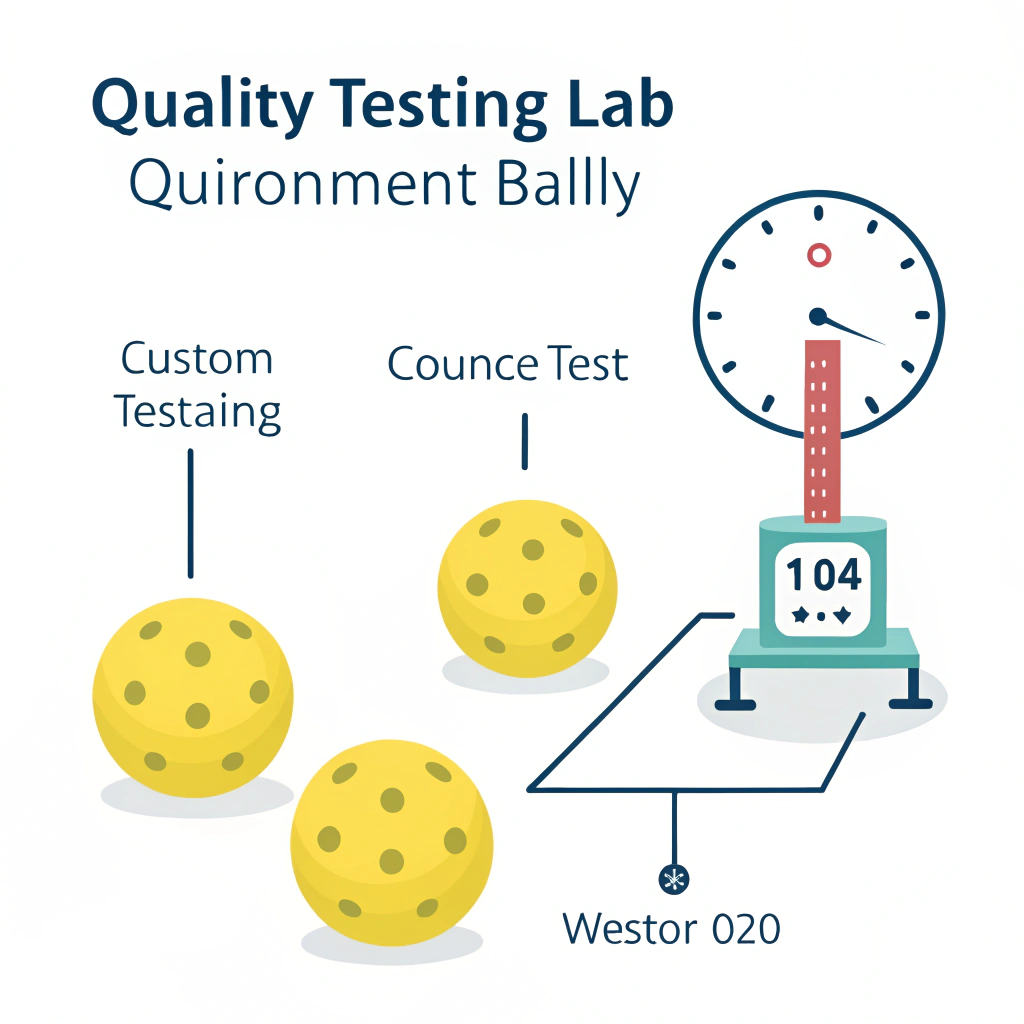 Quality Testing Lab
Quironment Ballly

Custom Testaing

Counce Test

104

Westor 020